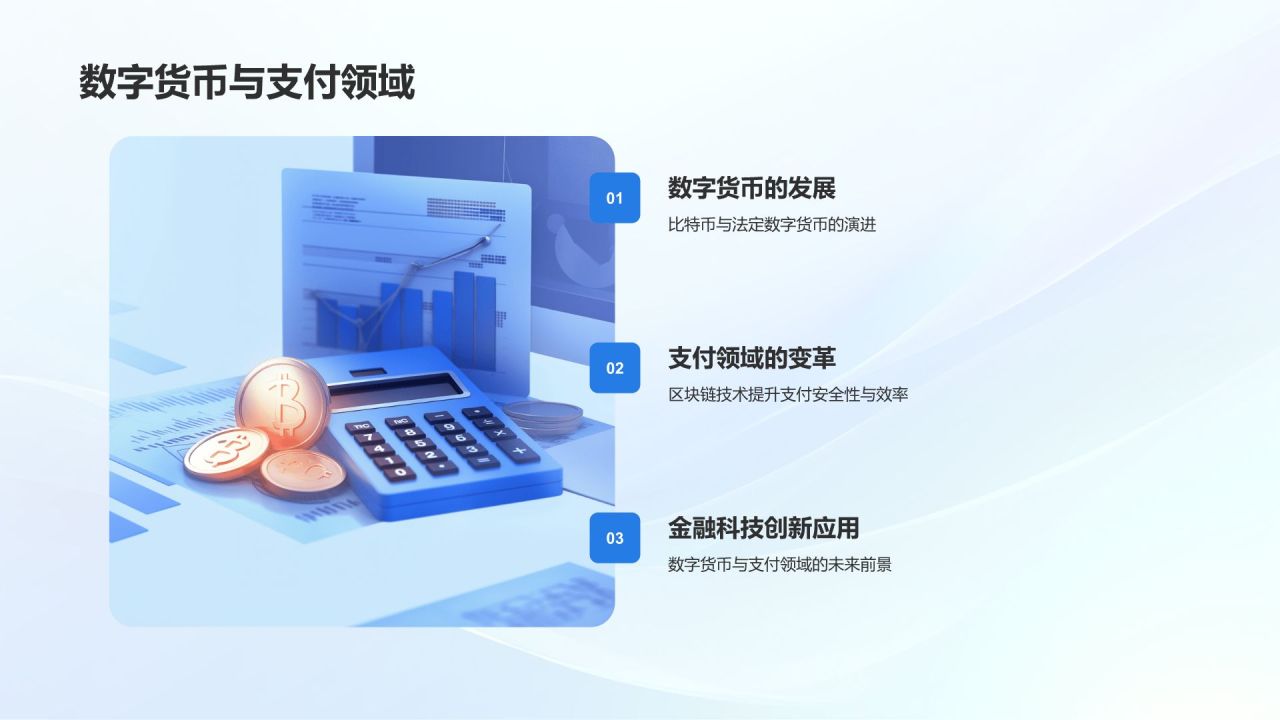 数字货币与支付领域

01
数字货币的发展
比特币与法定数字货币的演进

02
支付领域的变革
区块链技术提升支付安全性与效率

03
金融科技创新应用
数字货币与支付领域的未来前景